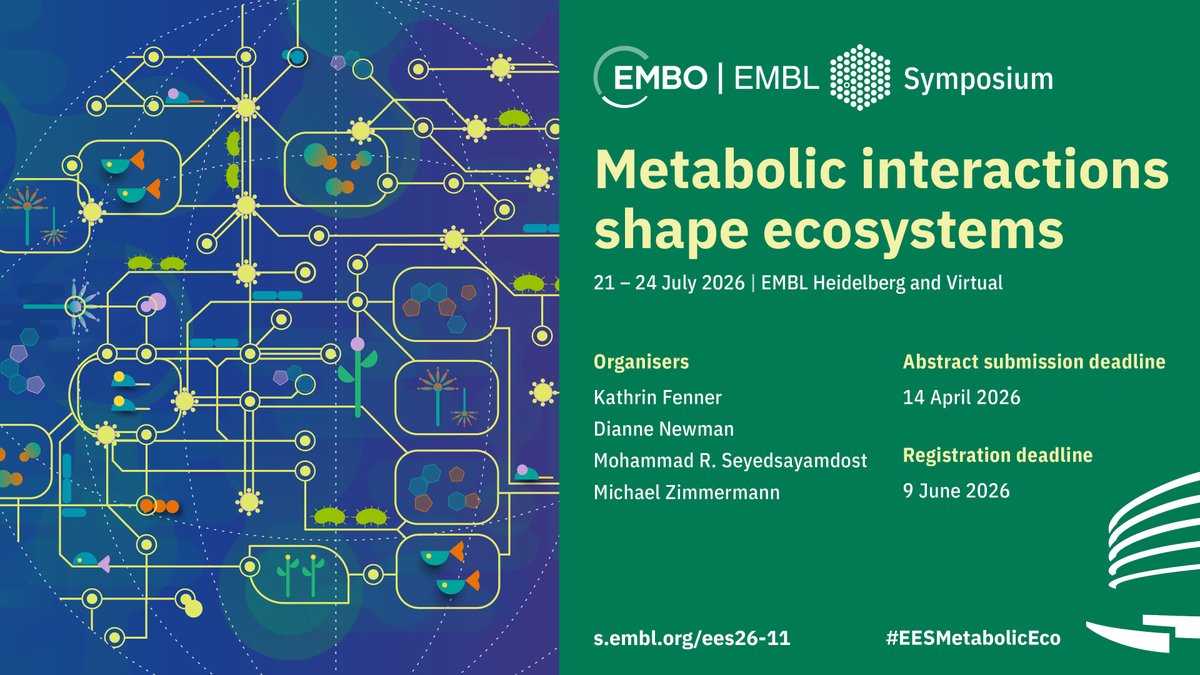 EMBO | EMBL Symposium

Metabolic interactions shape ecosystems

21 – 24 July 2026 | EMBL Heidelberg and Virtual

Organisers
Kathrin Fenner
Dianne Newman
Mohammad R. Seyedsayamdost
Michael Zimmermann

Abstract submission deadline
14 April 2026

Registration deadline
9 June 2026

s.embl.org/ees26-11

#EESMetabolicEco